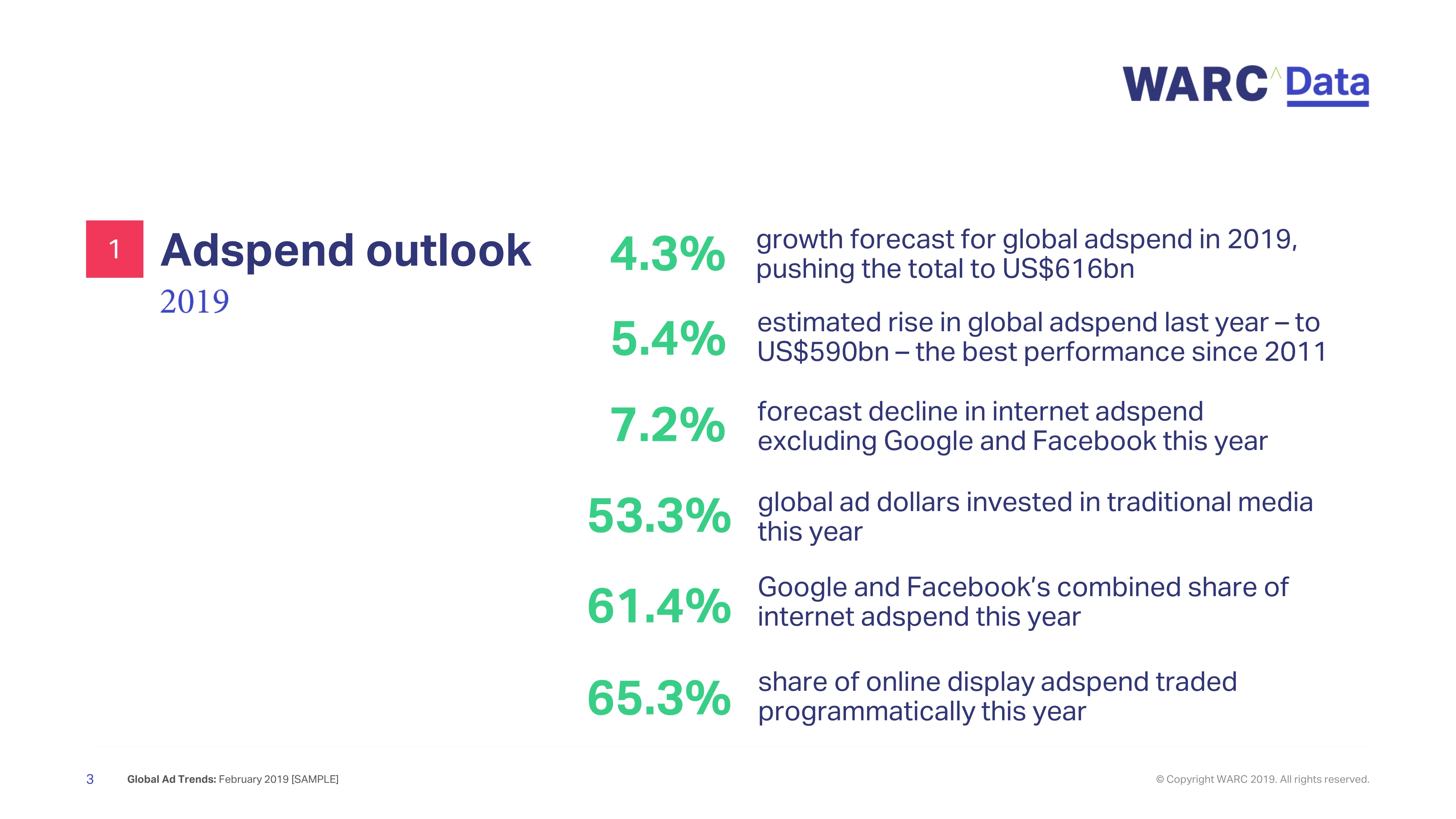 WARC Data

1 Adspend outlook
2019

4.3% growth forecast for global adspend in 2019, pushing the total to US$616bn

5.4% estimated rise in global adspend last year – to US$590bn – the best performance since 2011

7.2% forecast decline in internet adspend excluding Google and Facebook this year

53.3% global ad dollars invested in traditional media this year

61.4% Google and Facebook's combined share of internet adspend this year

65.3% share of online display adspend traded programmatically this year

3 Global Ad Trends: February 2019 [SAMPLE]

© Copyright WARC 2019. All rights reserved.